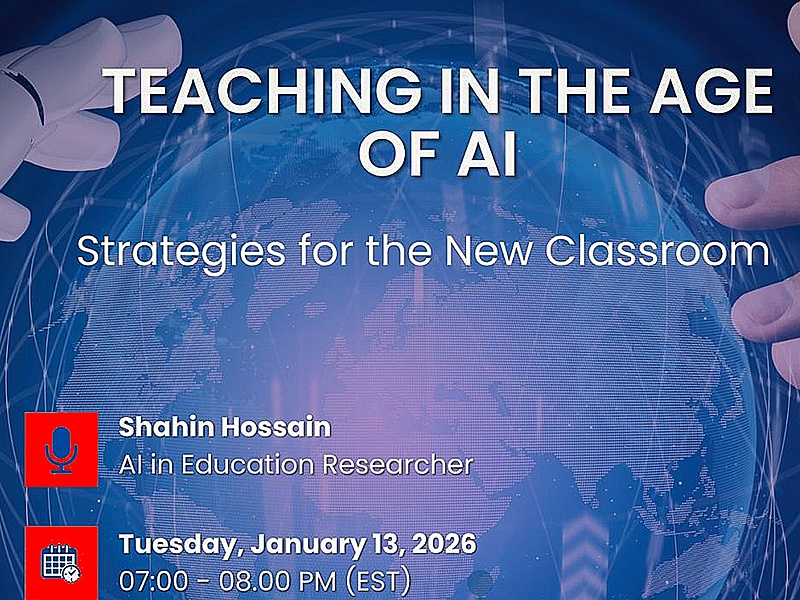 TEACHING IN THE AGE OF AI

Strategies for the New Classroom

Shahin Hossain
AI in Education Researcher

Tuesday, January 13, 2026
07:00 - 08.00 PM (EST)